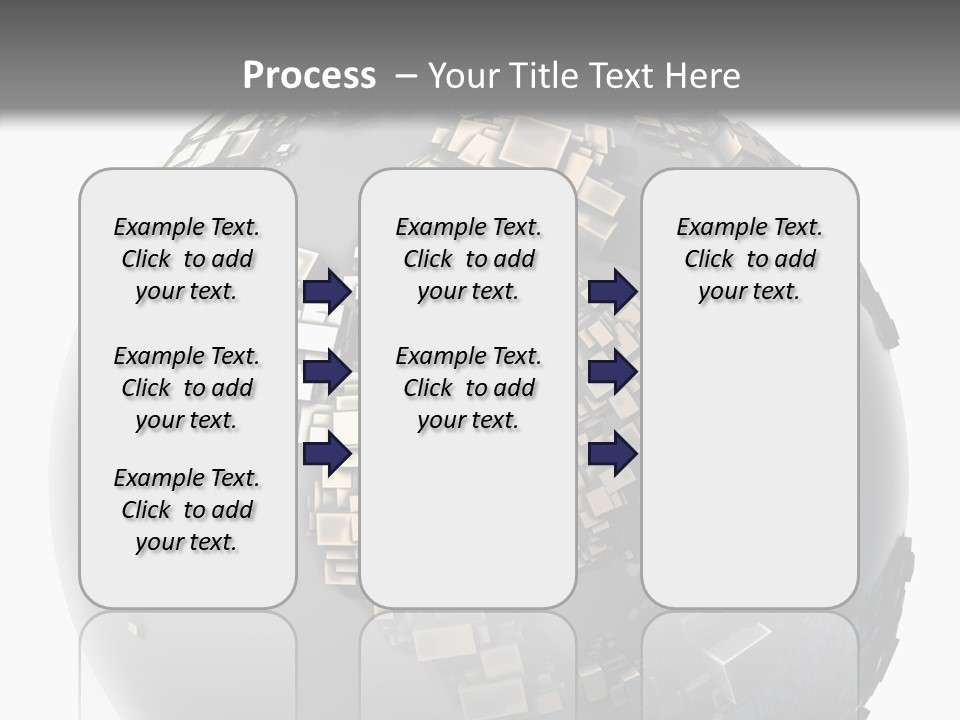 Process – Your Title Text Here

Example Text. Click to add your text.

Example Text. Click to add your text.

Example Text. Click to add your text.

Example Text. Click to add your text.

Example Text. Click to add your text.

Example Text. Click to add your text.